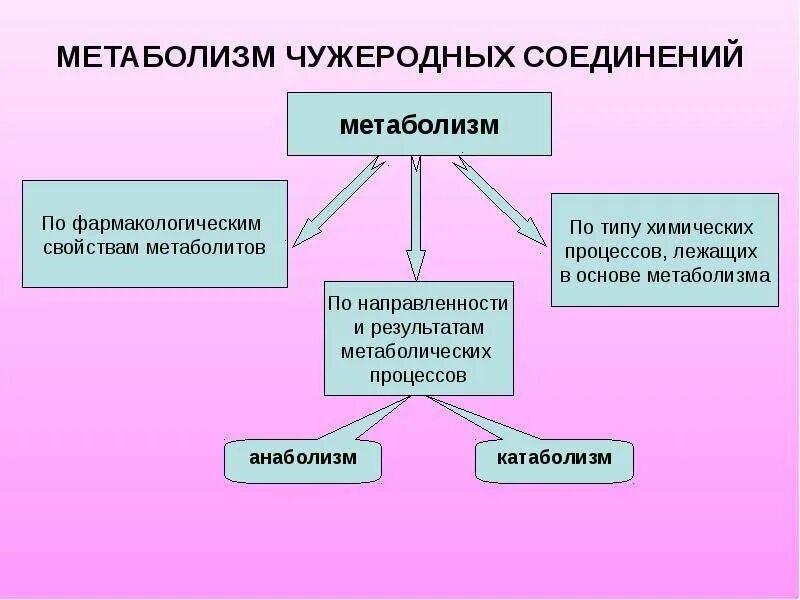 МЕТАБОЛИЗМ ЧУЖЕРОДНЫХ СОЕДИНЕНИЙ

метаболизм

По фармакологическим свойствам метаболитов

По направленности и результатам метаболических процессов

По типу химических процессов, лежащих в основе метаболизма

анаболизм

катаболизм